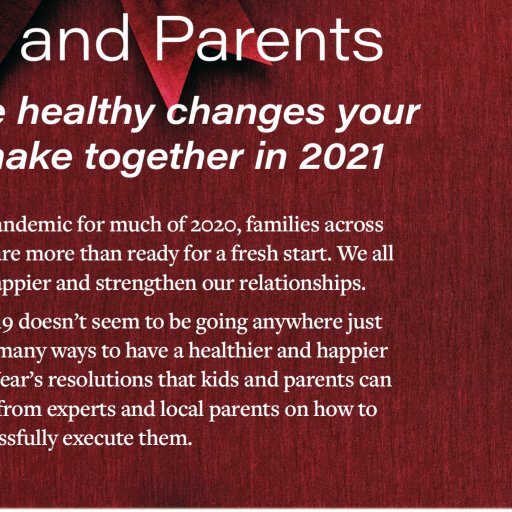 and Parents

e healthy changes your nake together in 2021

andemic for much of 2020, families across are more than ready for a fresh start. We all appier and strengthen our relationships.

19 doesn't seem to be going anywhere just many ways to have a healthier and happier Year's resolutions that kids and parents can from experts and local parents on how to ssfully execute them.